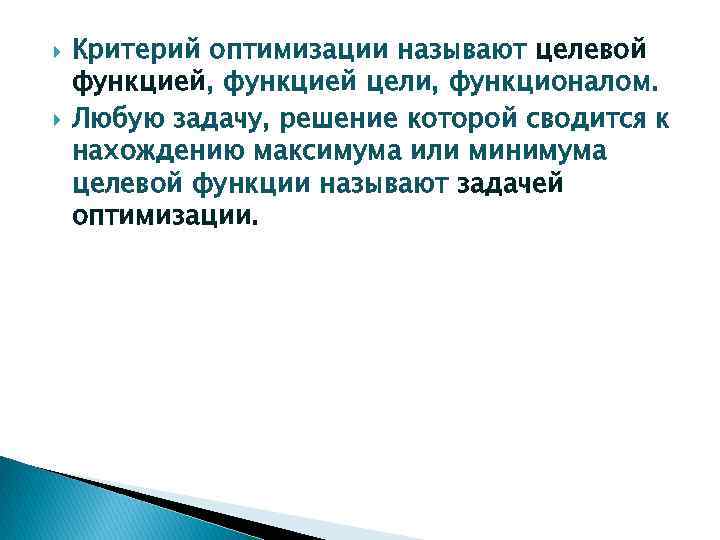 Критерий оптимизации называют целевой функцией, функцией цели, функционалом.

Любую задачу, решение которой сводится к нахождению максимума или минимума целевой функции называют задачей оптимизации.